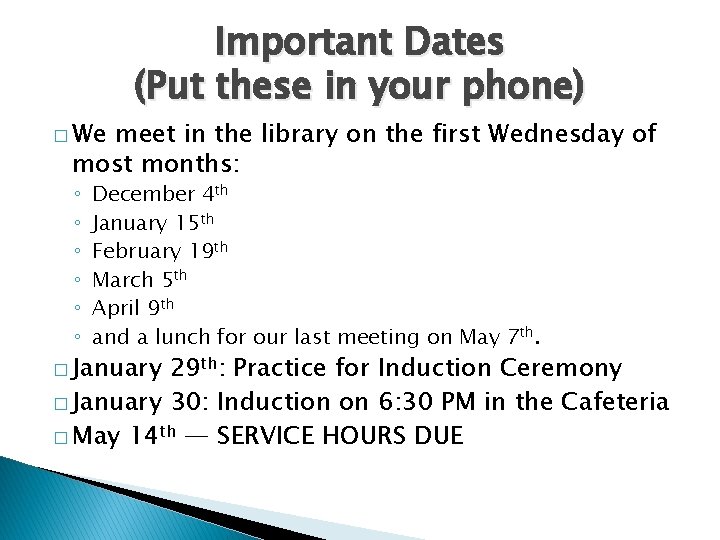 Important Dates
(Put these in your phone)

□ We meet in the library on the first Wednesday of most months:

◦ December 4th
◦ January 15th
◦ February 19th
◦ March 5th
◦ April 9th
◦ and a lunch for our last meeting on May 7th.

□ January 29th: Practice for Induction Ceremony
□ January 30: Induction on 6:30 PM in the Cafeteria
□ May 14th — SERVICE HOURS DUE